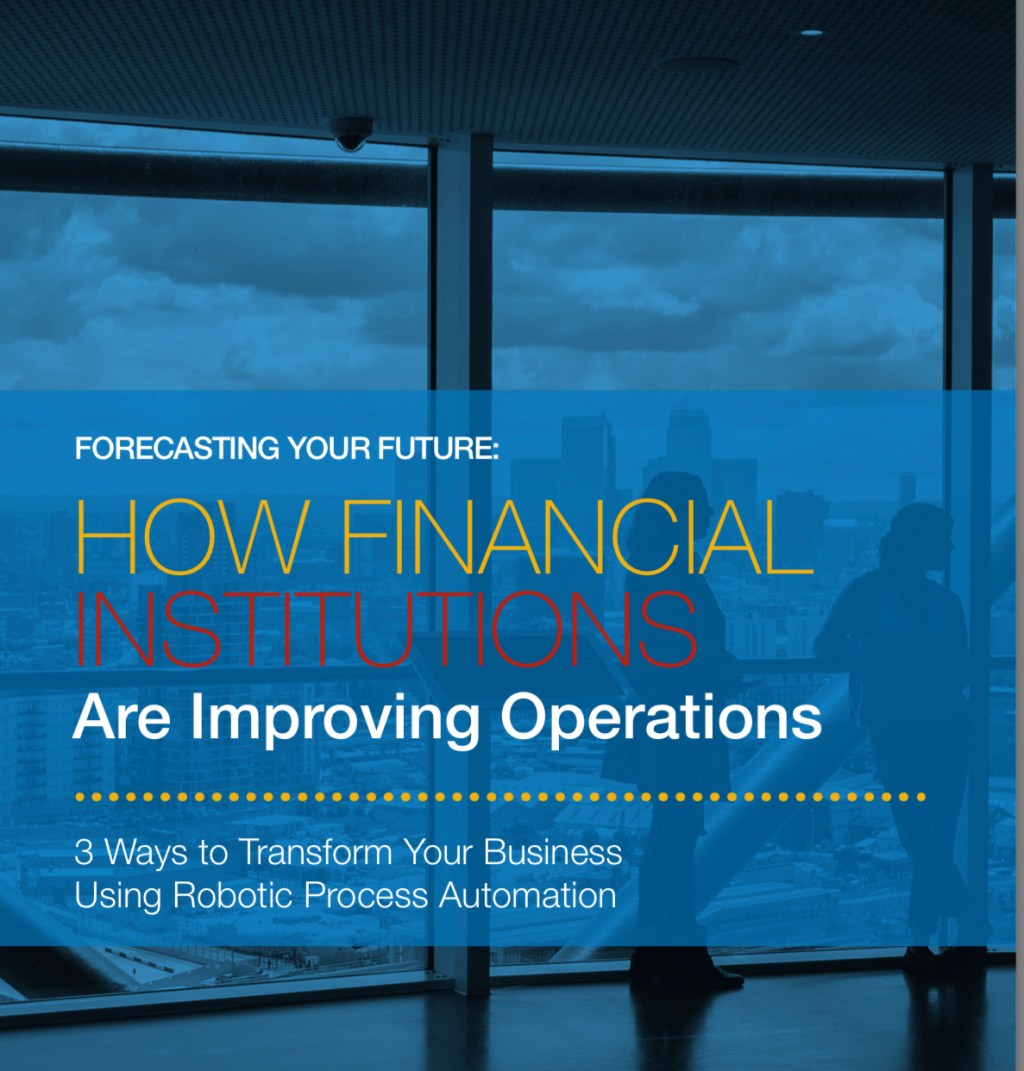 FORECASTING YOUR FUTURE:

HOW FINANCIAL INSTITUTIONS Are Improving Operations

3 Ways to Transform Your Business Using Robotic Process Automation